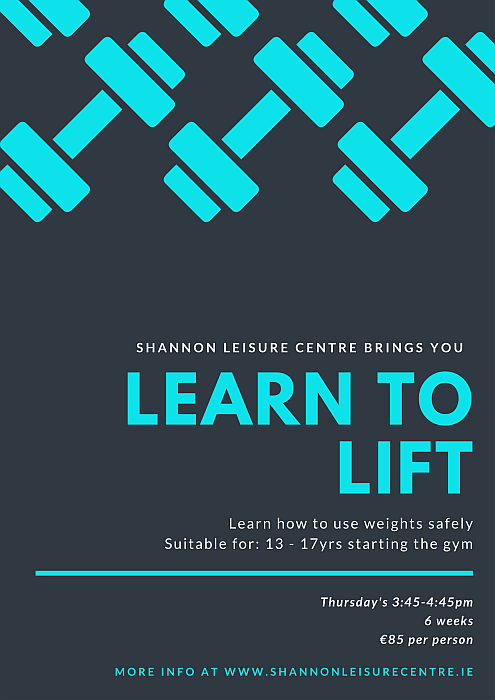 SHANNON LEISURE CENTRE BRINGS YOU

LEARN TO LIFT

Learn how to use weights safely
Suitable for: 13 - 17yrs starting the gym

Thursday's 3:45-4:45pm
6 weeks
€85 per person

MORE INFO AT WWW.SHANNONLEISURECENTRE.IE